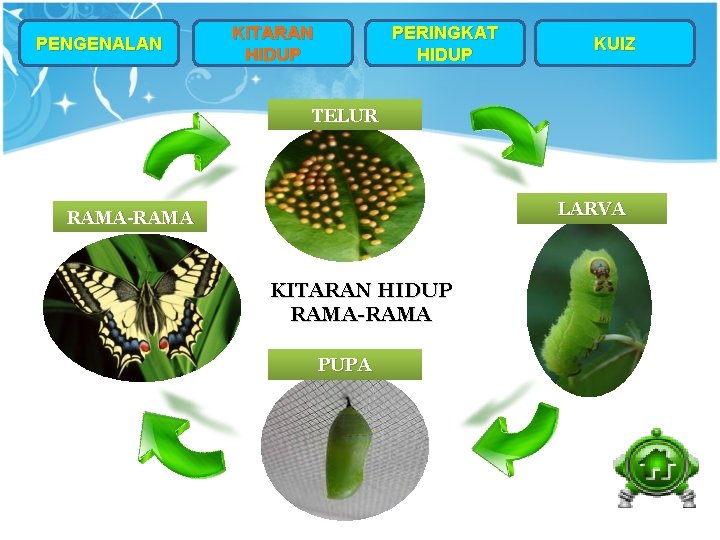 PENGENALAN

KITARAN HIDUP

PERINGKAT HIDUP

KUIZ

TELUR

LARVA

PUPA

RAMA-RAMA

KITARAN HIDUP RAMA-RAMA